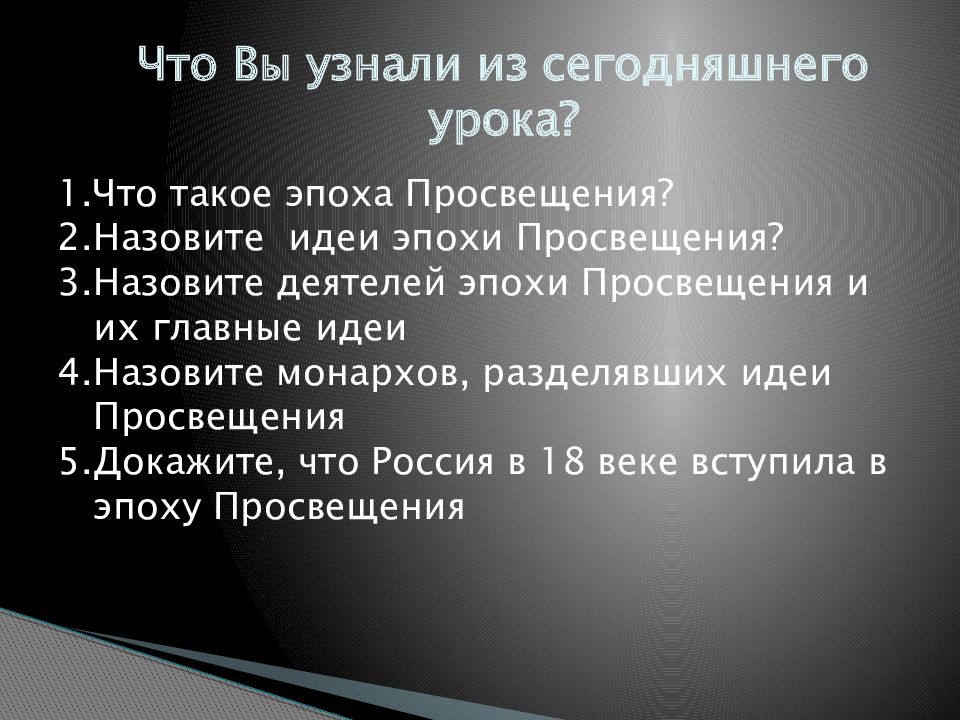 Что Вы узнали из сегодняшнего урока?

1.Что такое эпоха Просвещения?
2.Назовите идеи эпохи Просвещения?
3.Назовите деятелей эпохи Просвещения и их главные идеи
4.Назовите монархов, разделявших идеи Просвещения
5.Докажите, что Россия в 18 веке вступила в эпоху Просвещения